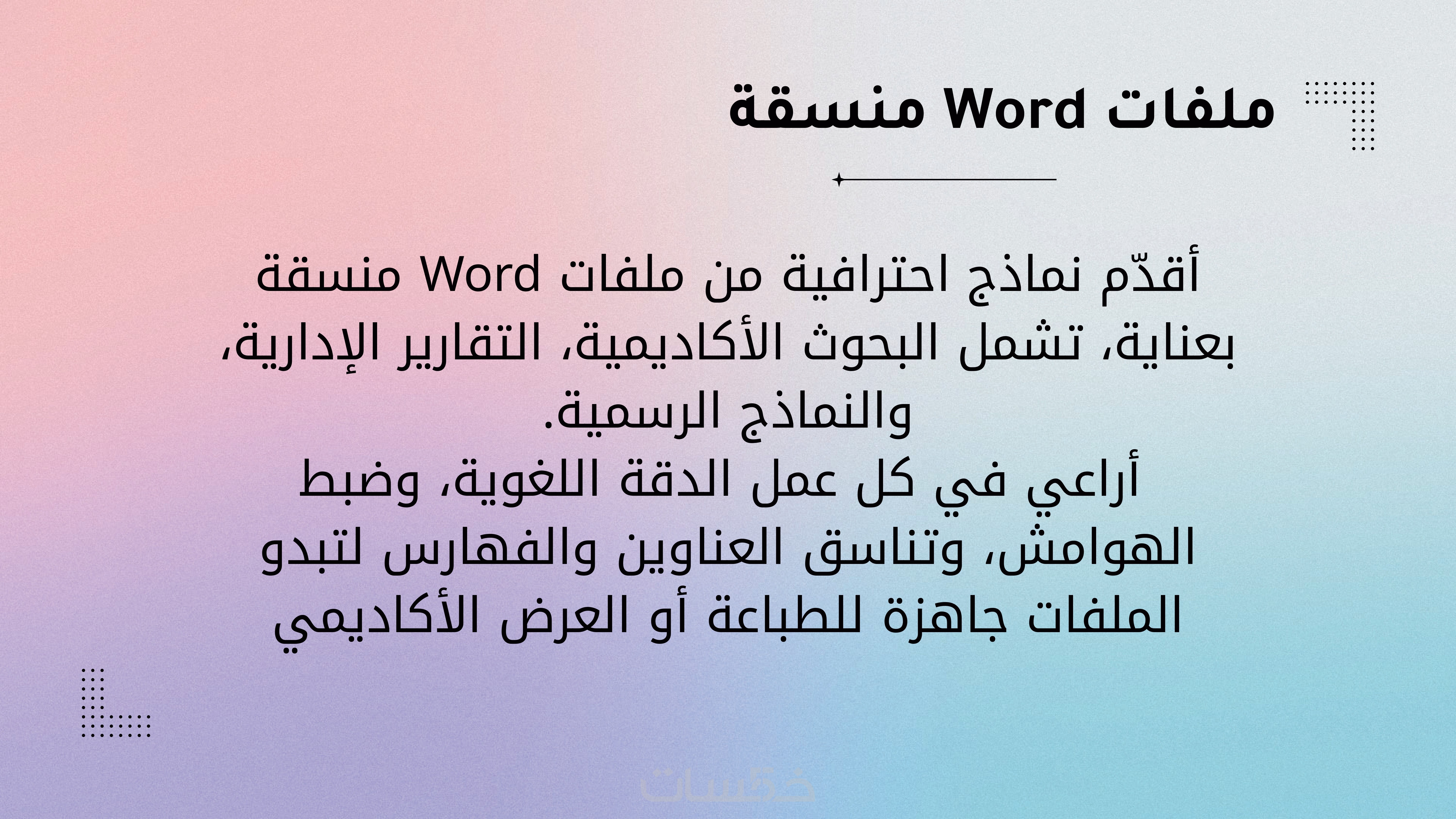 ملفات Word منسقة

أقدّم نماذج احترافية من ملفات Word منسقة بعناية، تشمل البحوث الأكاديمية، التقارير الإدارية، والنماذج الرسمية.
أراعي في كل عمل الدقة اللغوية، وضبط الهوامش، وتناسق العناوين والفهارس لتبدو الملفات جاهزة للطباعة أو العرض الأكاديمي

خمسات